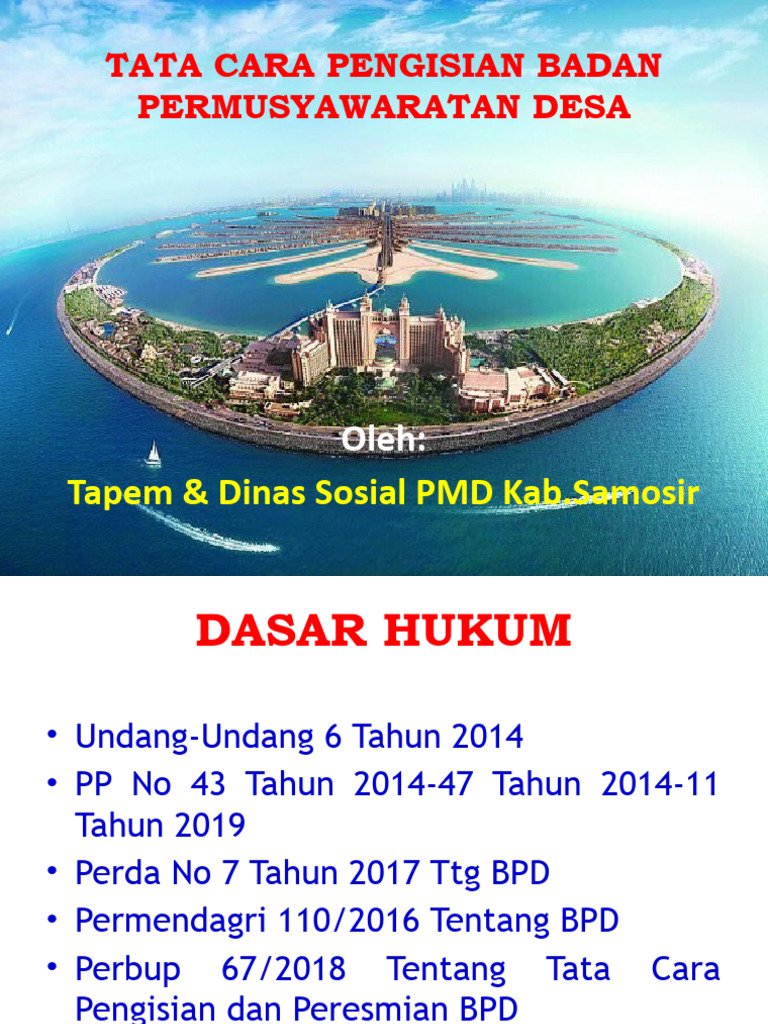 TATA CARA PENGISIAN BADAN PERMUSYAWARATAN DESA

Oleh:

Tapem & Dinas Sosial PMD Kab.Samosir

DASAR HUKUM

• Undang-Undang 6 Tahun 2014
• PP No 43 Tahun 2014-47 Tahun 2014-11 Tahun 2019
• Perda No 7 Tahun 2017 Ttg BPD
• Permendagri 110/2016 Tentang BPD
• Perbup 67/2018 Tentang Tata Cara Pengisian dan Peresmian BPD